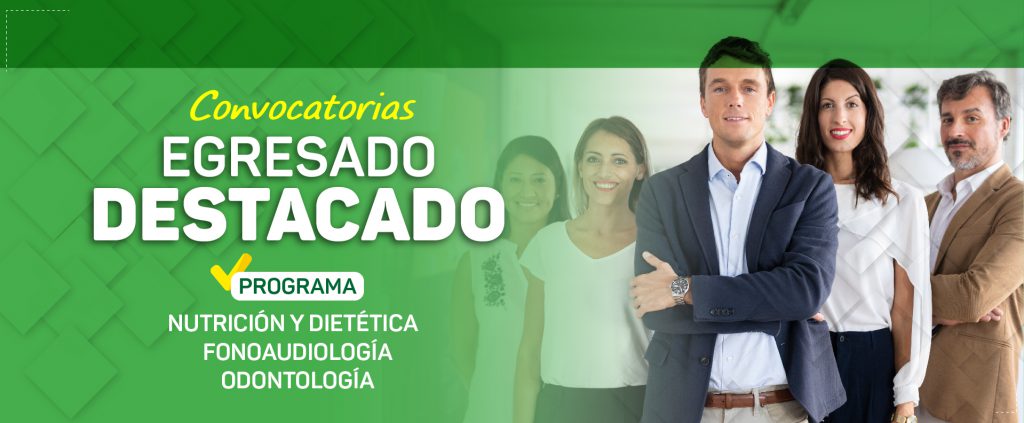 Convocatorias
EGRESADO
DESTACADO

PROGRAMA
NUTRICIÓN Y DIETÉTICA
FONOAUDIOLOGÍA
ODONTOLOGÍA